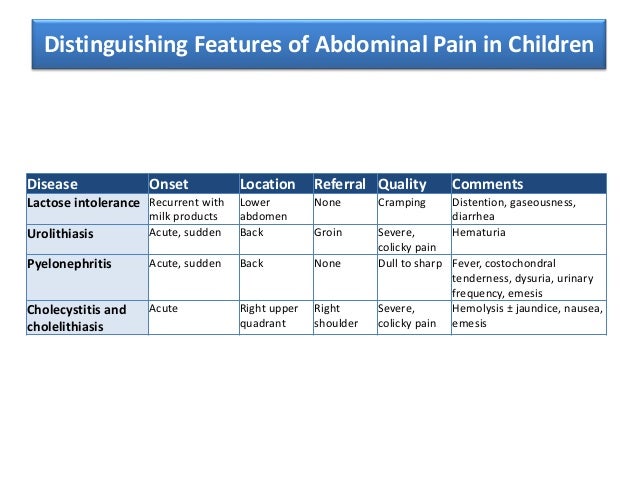 Distinguishing Features of Abdominal Pain in Children

| Disease | Onset | Location | Referral | Quality | Comments |
|---|---|---|---|---|---|
| Lactose intolerance | Recurrent with milk products | Lower abdomen | None | Cramping | Distention, gaseousness, diarrhea |
| Urolithiasis | Acute, sudden | Back | Groin | Severe, colicky pain | Hematuria |
| Pyelonephritis | Acute, sudden | Back | None | Dull to sharp | Fever, costochondral tenderness, dysuria, urinary frequency, emesis |
| Cholecystitis and cholelithiasis | Acute | Right upper quadrant | Right shoulder | Severe, colicky pain | Hemolysis ± jaundice, nausea, emesis |